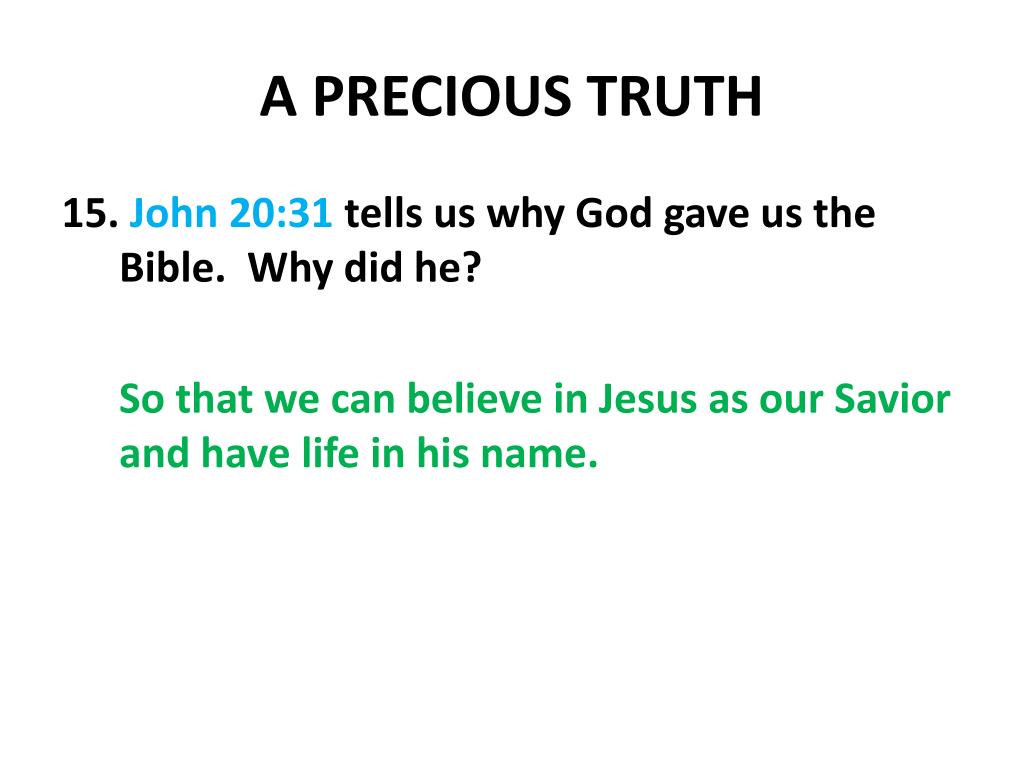 A PRECIOUS TRUTH

15. John 20:31 tells us why God gave us the Bible.  Why did he?

So that we can believe in Jesus as our Savior and have life in his name.